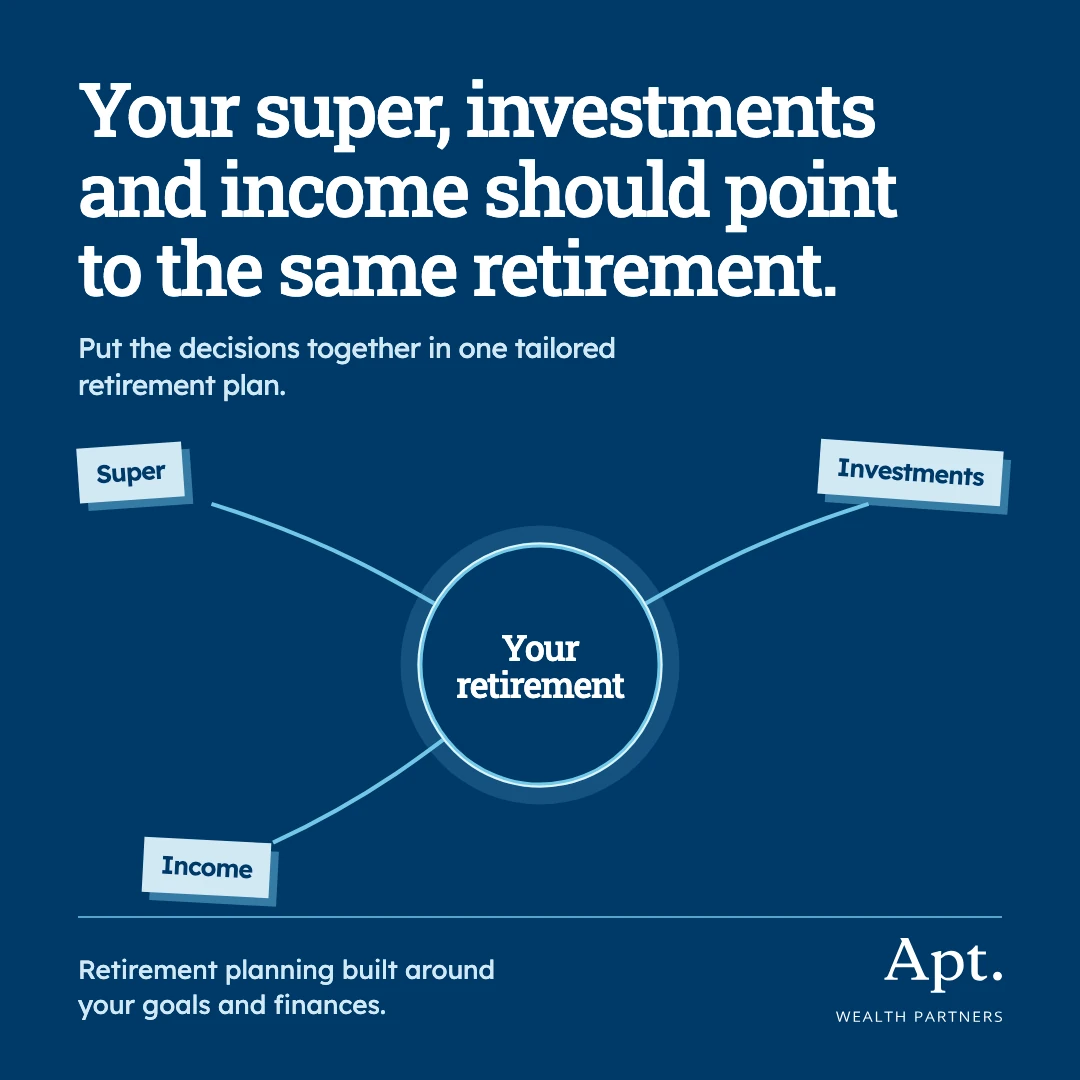 Your super, investments and income should point to the same retirement.

Put the decisions together in one tailored retirement plan.

Super

Investments

Your retirement

Income

Retirement planning built around your goals and finances.

Apt.
WEALTH PARTNERS